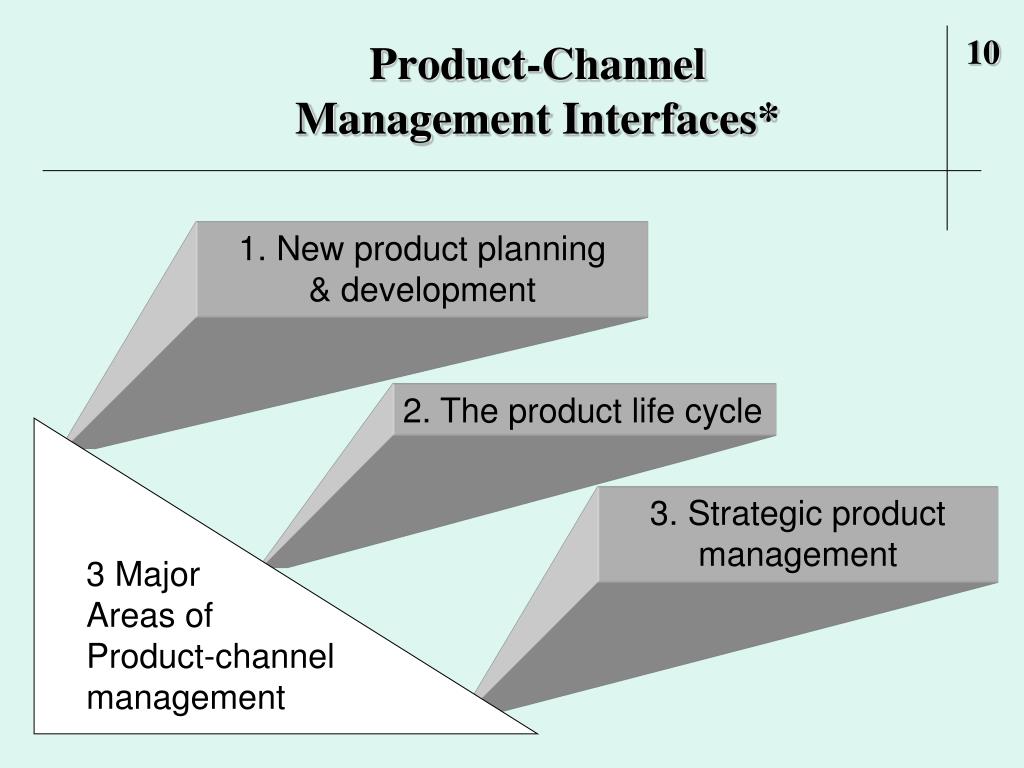 Product-Channel Management Interfaces*

10

1. New product planning & development

2. The product life cycle

3. Strategic product management

3 Major Areas of Product-channel management